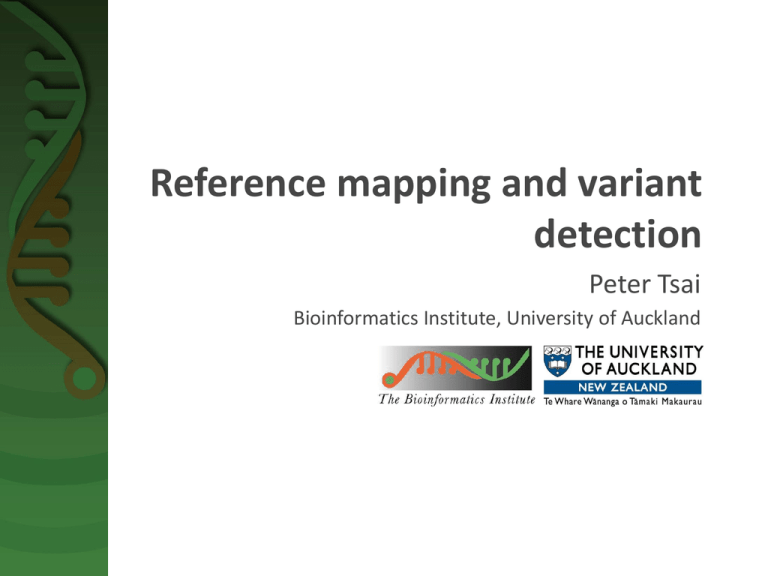 Reference mapping and variant detection

Peter Tsai

Bioinformatics Institute, University of Auckland

The Bioinformatics Institute

THE UNIVERSITY OF AUCKLAND
NEW ZEALAND
Te Whare Wānanga o Tāmaki Makaurau